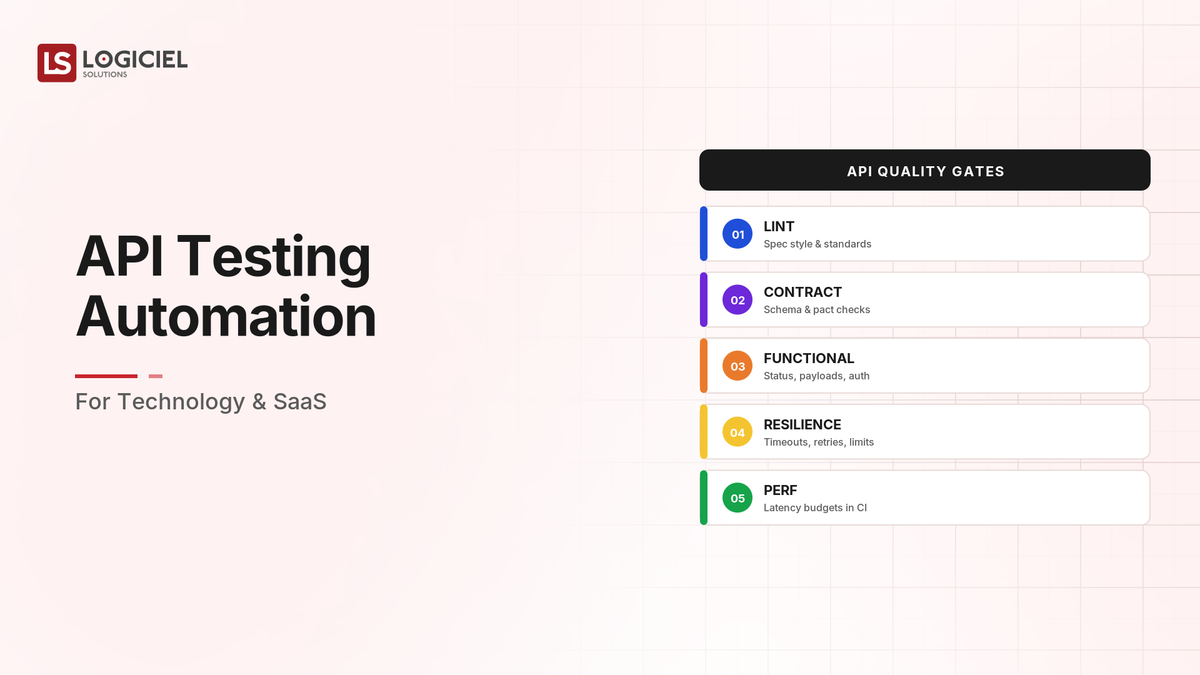 LS LOGICIEL SOLUTIONS

API Testing Automation

For Technology & SaaS

API QUALITY GATES

01 LINT
Spec style & standards

02 CONTRACT
Schema & pact checks

03 FUNCTIONAL
Status, payloads, auth

04 RESILIENCE
Timeouts, retries, limits

05 PERF
Latency budgets in CI